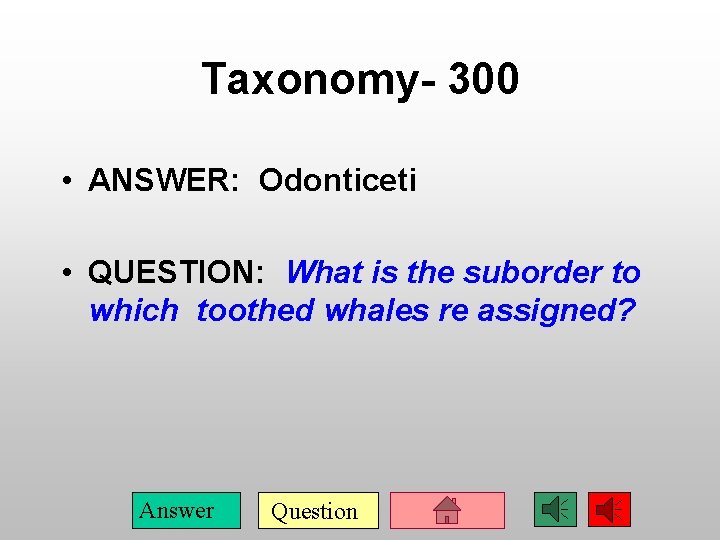 Taxonomy- 300

• ANSWER: Odonticeti

• QUESTION: What is the suborder to which toothed whales re assigned?

Answer Question